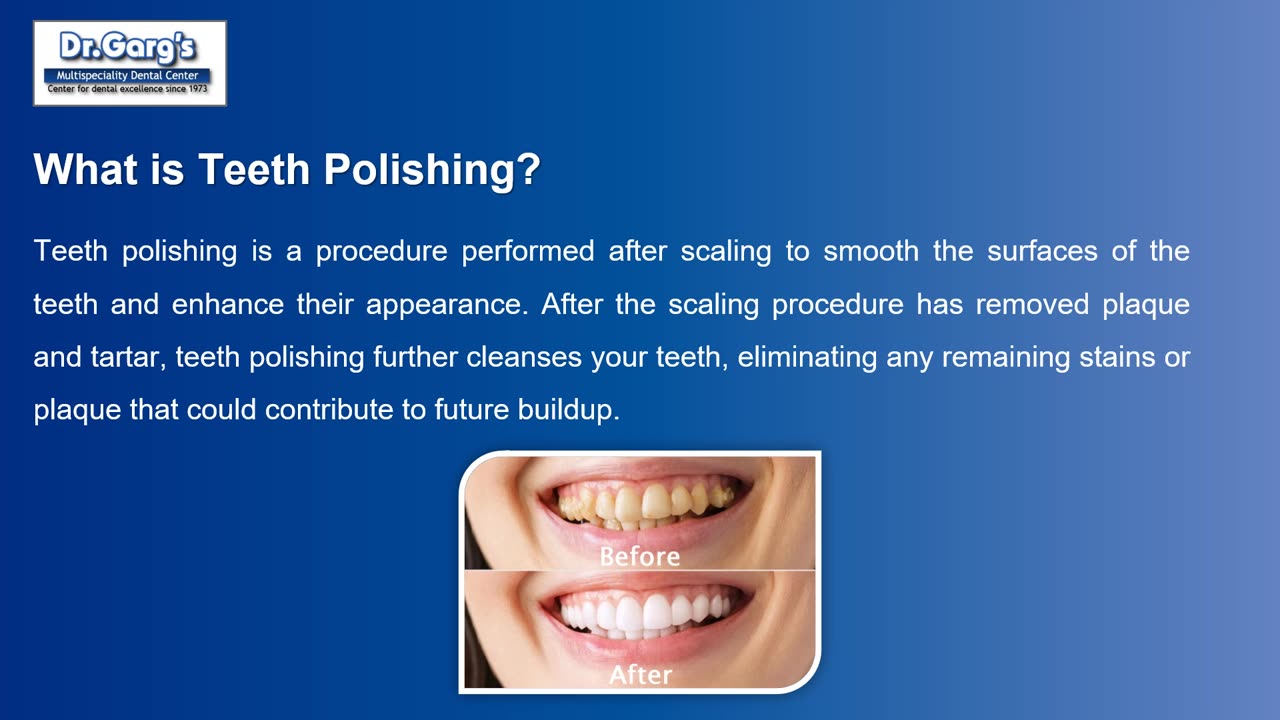 Dr.Garg's
Multispeciality Dental Center
Center for dental excellence since 1973

What is Teeth Polishing?

Teeth polishing is a procedure performed after scaling to smooth the surfaces of the teeth and enhance their appearance. After the scaling procedure has removed plaque and tartar, teeth polishing further cleanses your teeth, eliminating any remaining stains or plaque that could contribute to future buildup.

Before

After